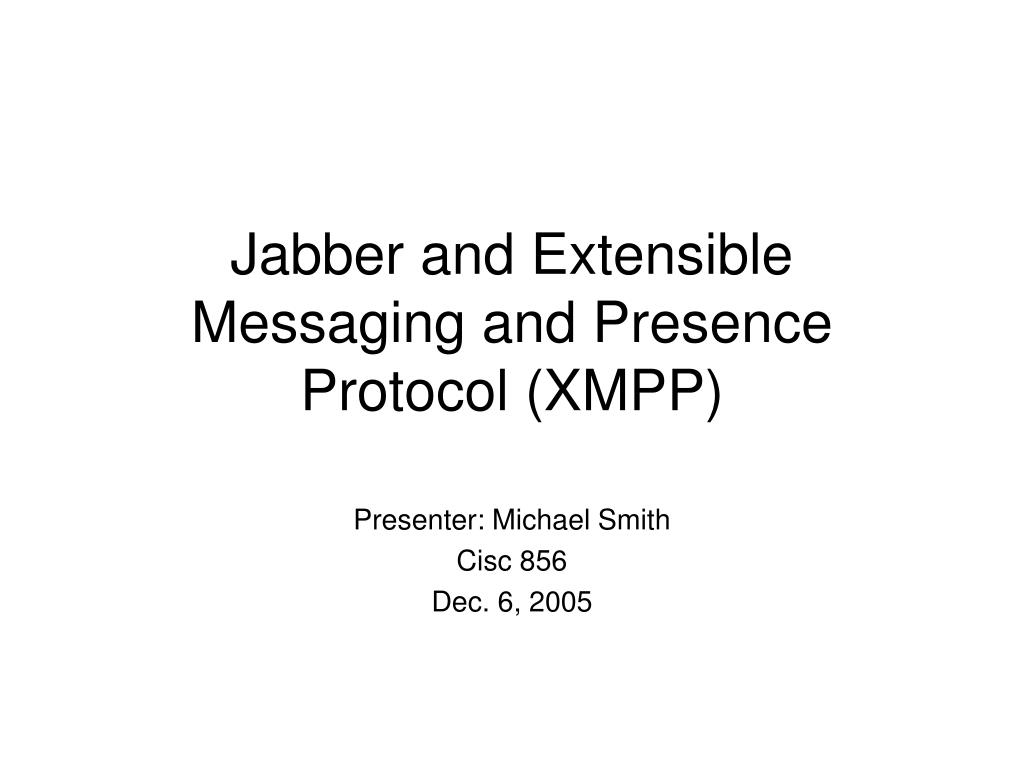 Jabber and Extensible Messaging and Presence Protocol (XMPP)

Presenter: Michael Smith
Cisc 856
Dec. 6, 2005